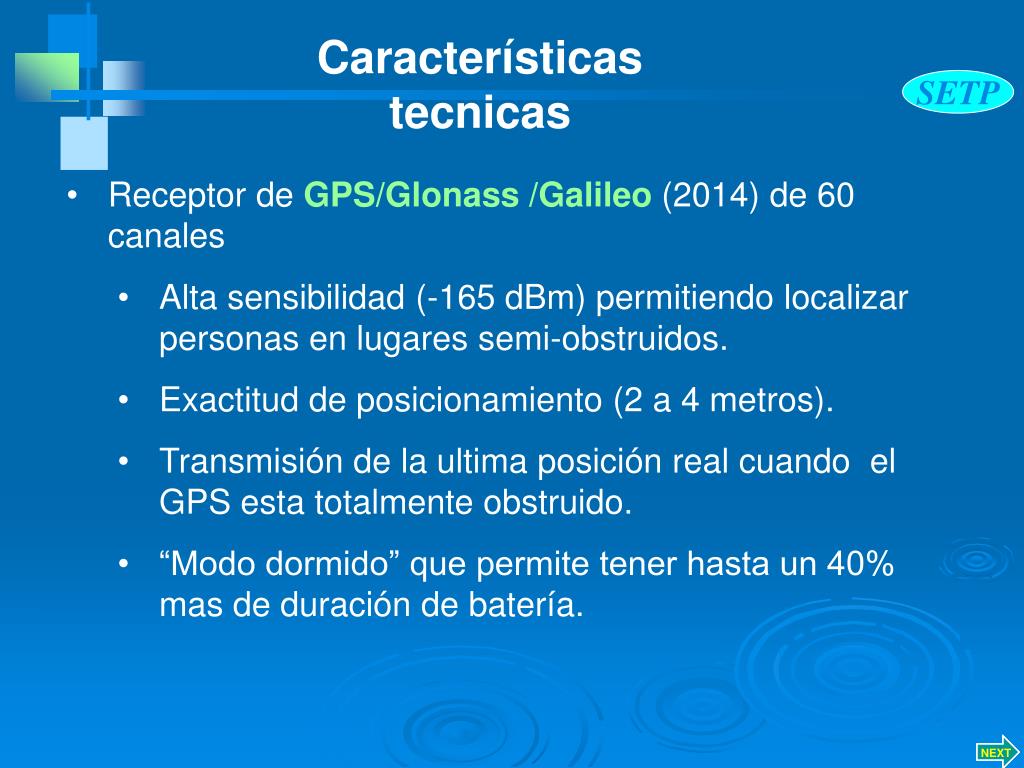 Características tecnicas

SETP

• Receptor de GPS/Glonass /Galileo (2014) de 60 canales

• Alta sensibilidad (-165 dBm) permitiendo localizar personas en lugares semi-obstruidos.

• Exactitud de posicionamiento (2 a 4 metros).

• Transmisión de la ultima posición real cuando el GPS esta totalmente obstruido.

• “Modo dormido” que permite tener hasta un 40% mas de duración de batería.

NEXT